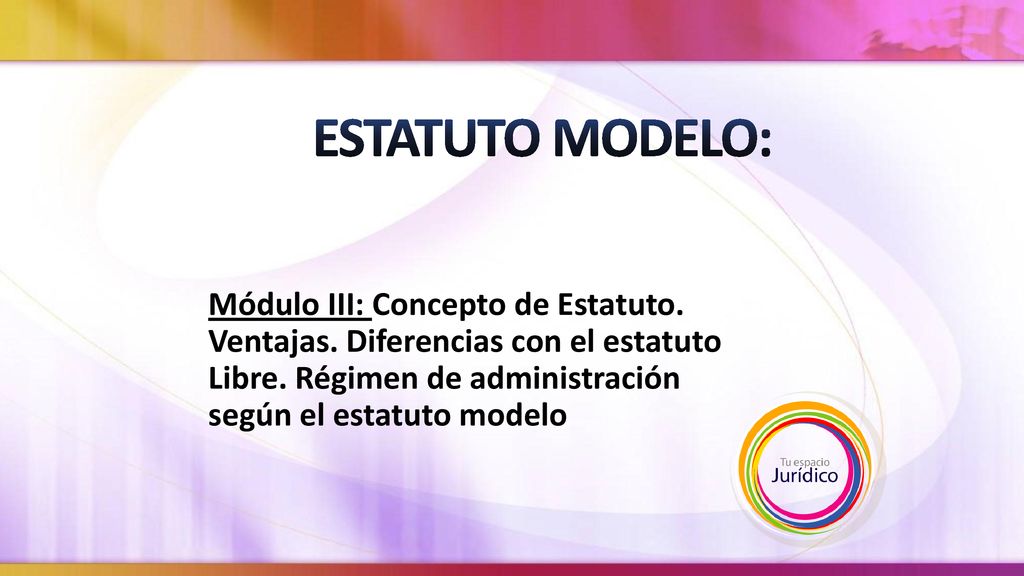 ESTATUTO MODELO:

Módulo III: Concepto de Estatuto. Ventajas. Diferencias con el estatuto Libre. Régimen de administración según el estatuto modelo

Tu espacio
Jurídico